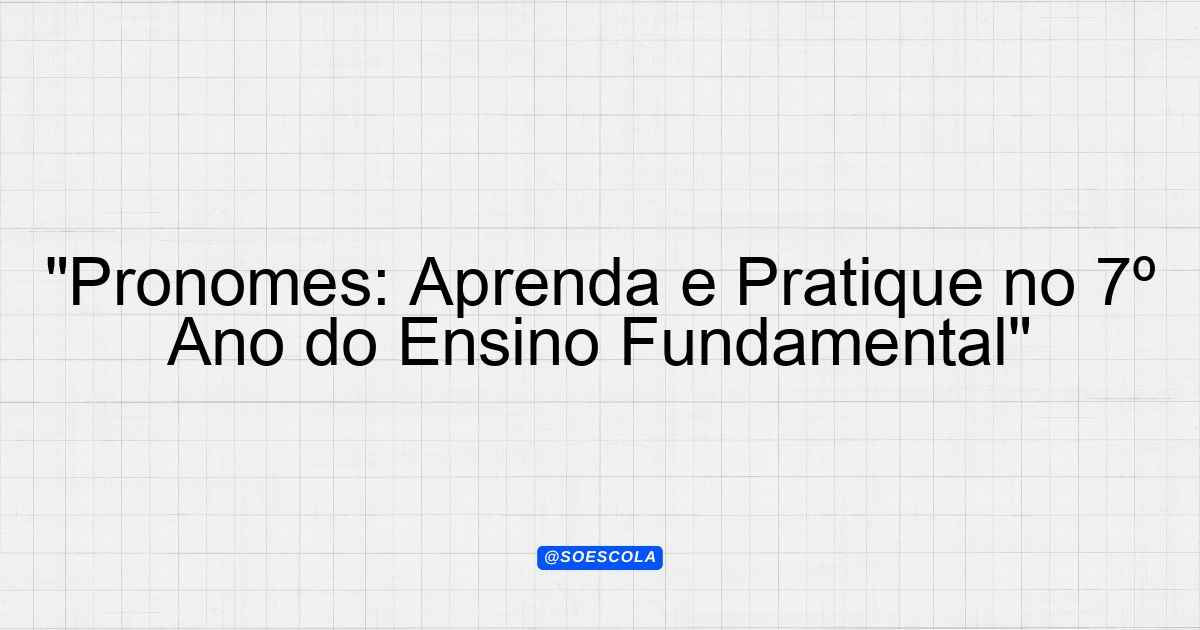 "Pronomes: Aprenda e Pratique no 7º Ano do Ensino Fundamental"

@SOESCOLA